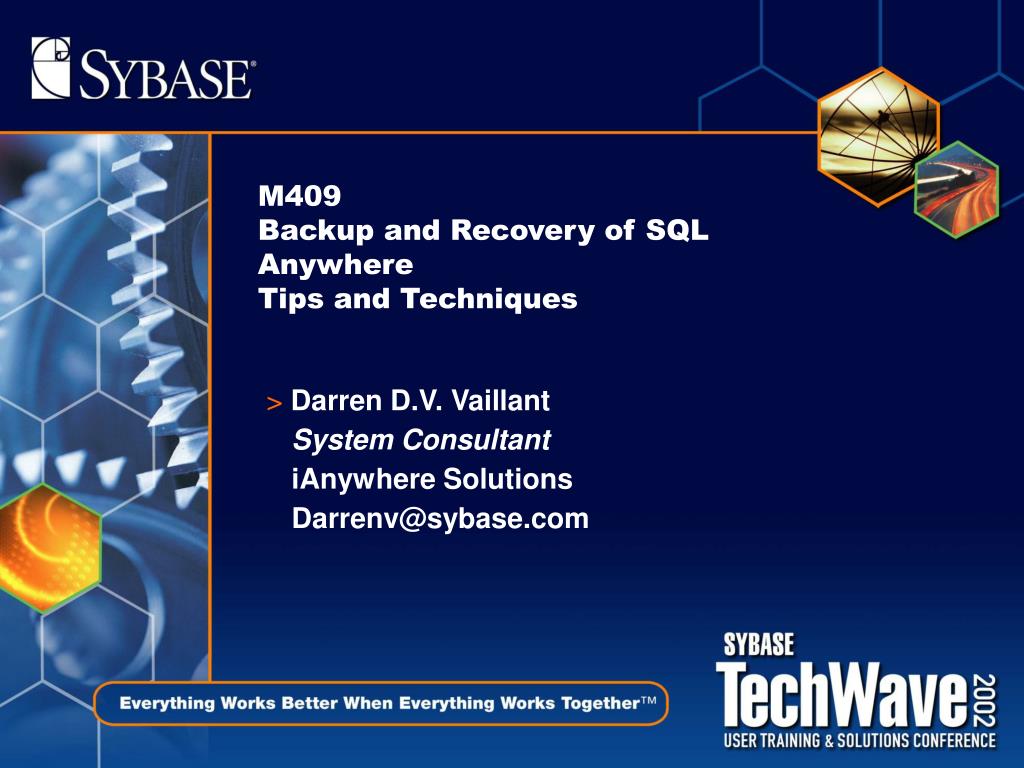 SYBASE®

M409
Backup and Recovery of SQL Anywhere
Tips and Techniques

> Darren D.V. Vaillant
System Consultant
iAnywhere Solutions
Darrenv@sybase.com

Everything Works Better When Everything Works Together™

SYBASE
TechWave 2002
USER TRAINING & SOLUTIONS CONFERENCE